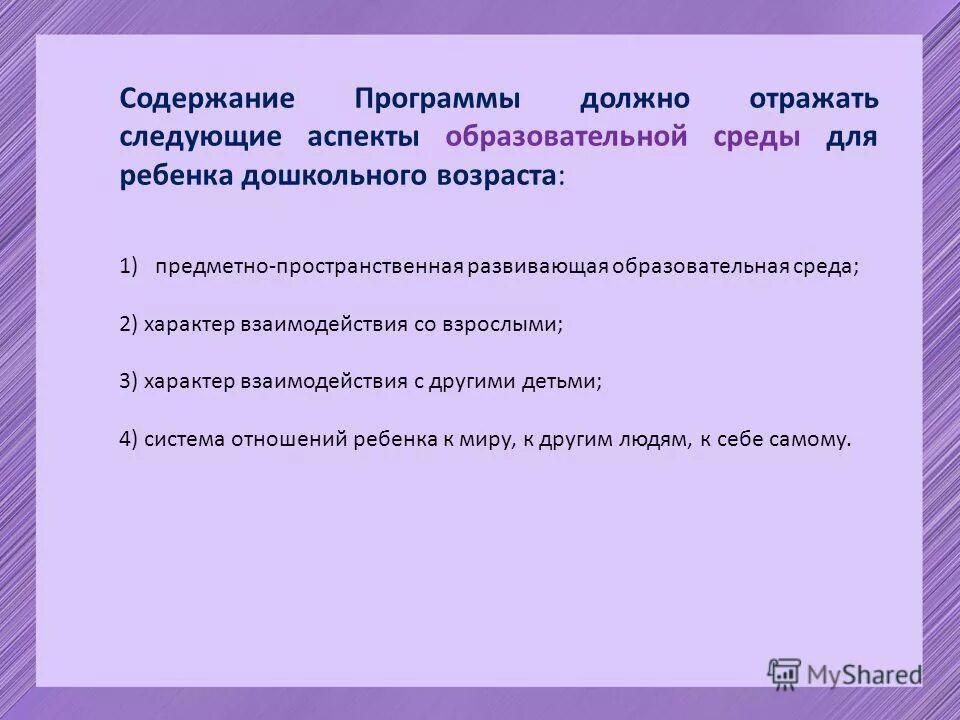 Содержание Программы должно отражать следующие аспекты образовательной среды для ребенка дошкольного возраста:

1) предметно-пространственная развивающая образовательная среда;

2) характер взаимодействия со взрослыми;

3) характер взаимодействия с другими детьми;

4) система отношений ребенка к миру, к другим людям, к себе самому.

MyShared